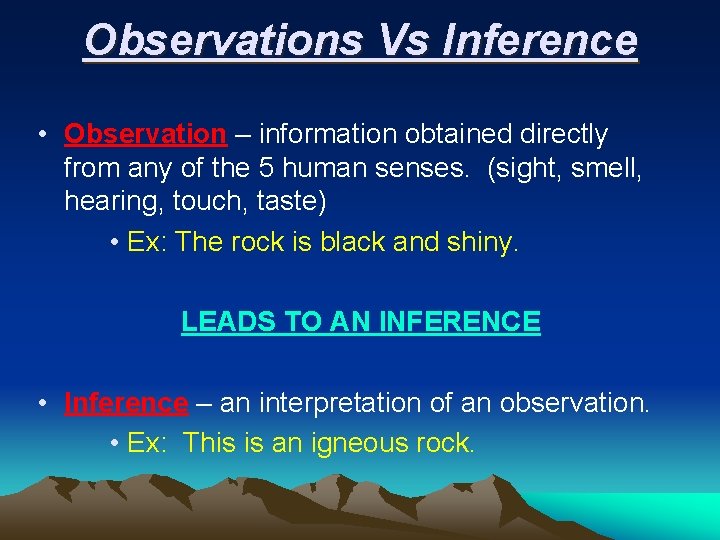 Observations Vs Inference

• Observation – information obtained directly from any of the 5 human senses. (sight, smell, hearing, touch, taste)

• Ex: The rock is black and shiny.

LEADS TO AN INFERENCE

• Inference – an interpretation of an observation.

• Ex: This is an igneous rock.